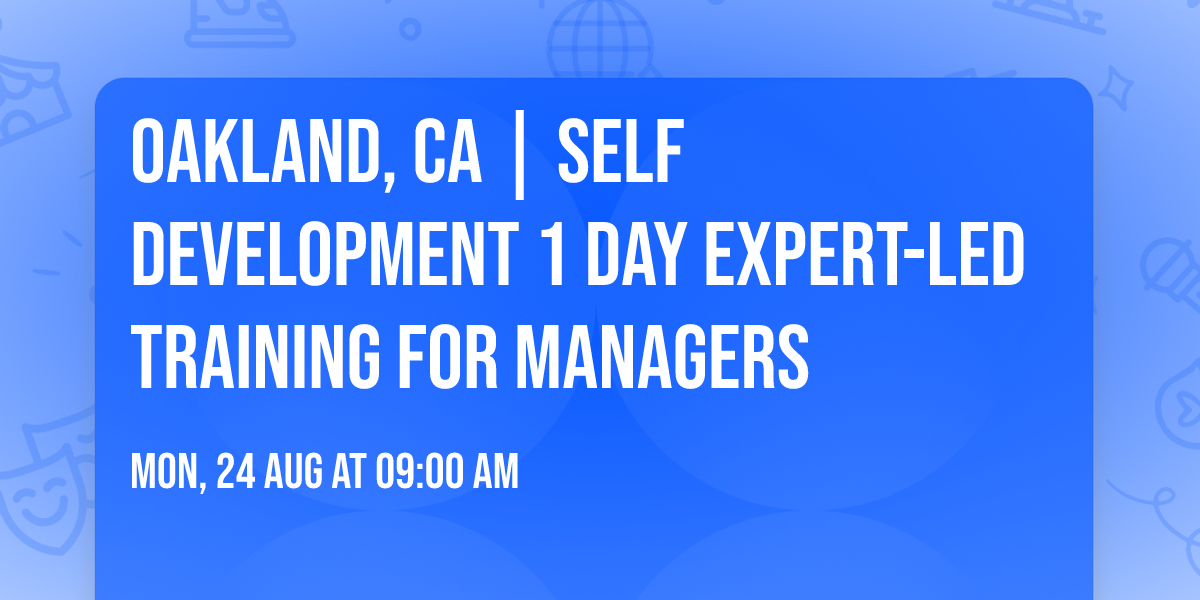 OAKLAND, CA | SELF DEVELOPMENT 1 DAY EXPERT-LED TRAINING FOR MANAGERS

MON, 24 AUG AT 09:00 AM